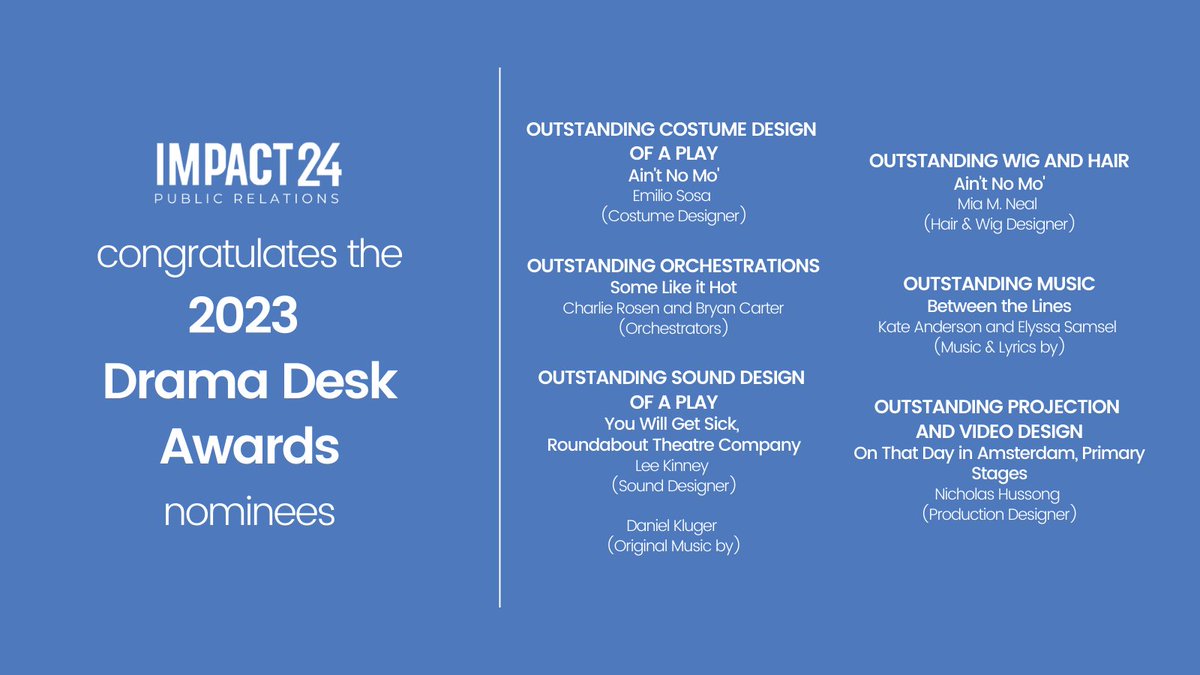 IMPACT24
PUBLIC RELATIONS

congratulates the
2023
Drama Desk
Awards
nominees

OUTSTANDING COSTUME DESIGN OF A PLAY
Ain't No Mo'
Emilio Sosa
(Costume Designer)

OUTSTANDING ORCHESTRATIONS
Some Like it Hot
Charlie Rosen and Bryan Carter
(Orchestrators)

OUTSTANDING SOUND DESIGN OF A PLAY
You Will Get Sick, Roundabout Theatre Company
Lee Kinney
(Sound Designer)

Daniel Kluger
(Original Music by)

OUTSTANDING WIG AND HAIR
Ain't No Mo'
Mia M. Neal
(Hair & Wig Designer)

OUTSTANDING MUSIC
Between the Lines
Kate Anderson and Elyssa Samsel
(Music & Lyrics by)

OUTSTANDING PROJECTION AND VIDEO DESIGN
On That Day in Amsterdam, Primary Stages
Nicholas Hussong
(Production Designer)